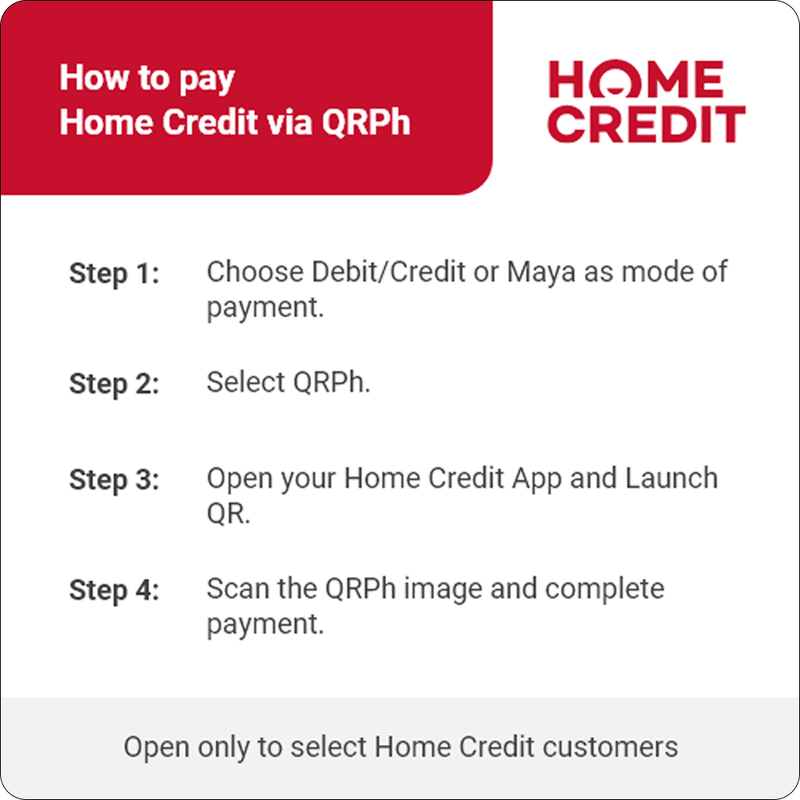 How to pay
Home Credit via QRPh

HOME
CREDIT

Step 1: Choose Debit/Credit or Maya as mode of payment.

Step 2: Select QRPh.

Step 3: Open your Home Credit App and Launch QR.

Step 4: Scan the QRPh image and complete payment.

Open only to select Home Credit customers